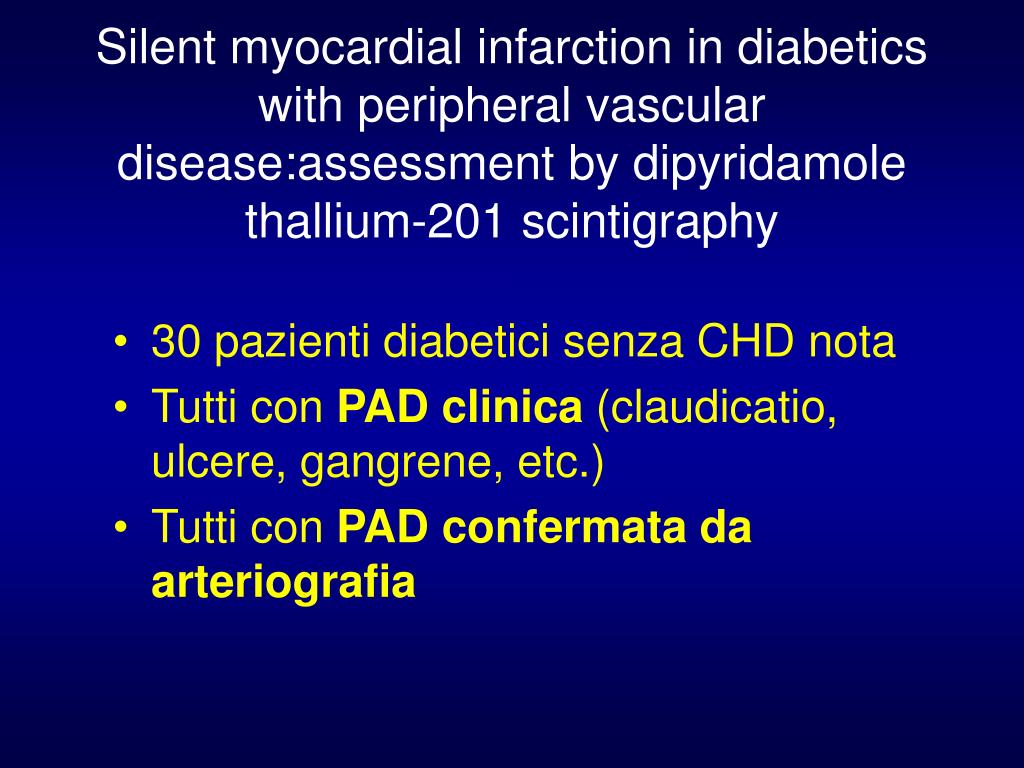 Silent myocardial infarction in diabetics with peripheral vascular disease:assessment by dipyridamole thallium-201 scintigraphy

• 30 pazienti diabetici senza CHD nota
• Tutti con PAD clinica (claudicatio, ulcere, gangrene, etc.)
• Tutti con PAD confermata da arteriografia